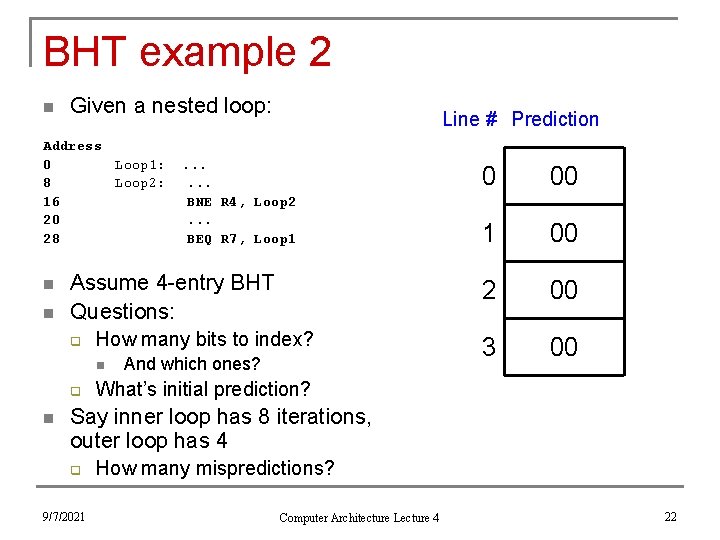 BHT example 2

Given a nested loop:

Address
0 Loop1: ...
8 Loop2: ...
16 BNE R4, Loop2
20 ...
28 BEQ R7, Loop1

Assume 4-entry BHT

Questions:

How many bits to index?

And which ones?

What's initial prediction?

Say inner loop has 8 iterations, outer loop has 4

How many mispredictions?

| Line # | Prediction |
|---|---|
| 0 | 00 |
| 1 | 00 |
| 2 | 00 |
| 3 | 00 |

9/7/2021 Computer Architecture Lecture 4 22